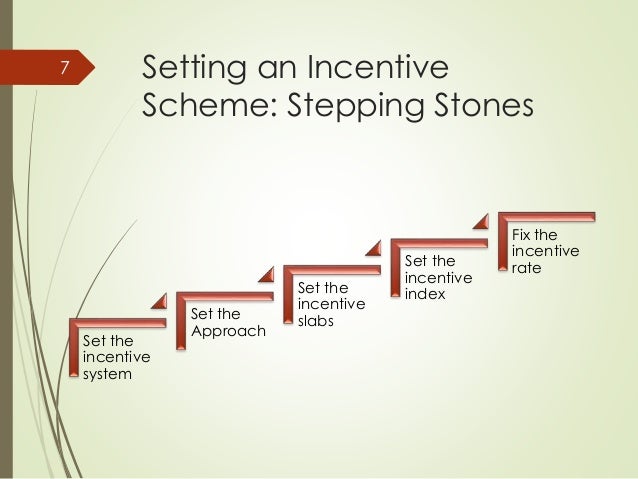 7

Setting an Incentive Scheme: Stepping Stones

Set the incentive system

Set the Approach

Set the incentive slabs

Set the incentive index

Fix the incentive rate